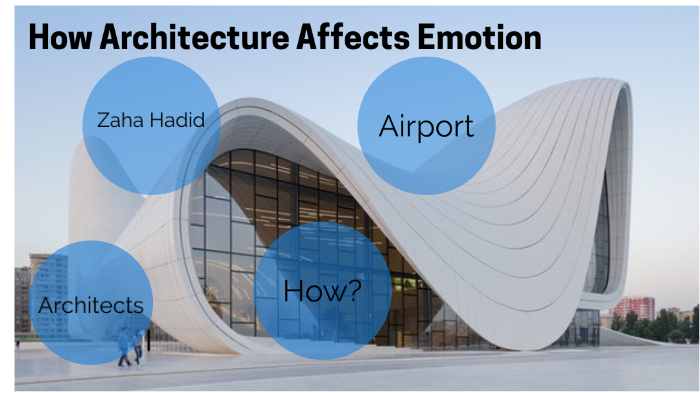 How Architecture Affects Emotion

Zaha Hadid

Airport

Architects

How?